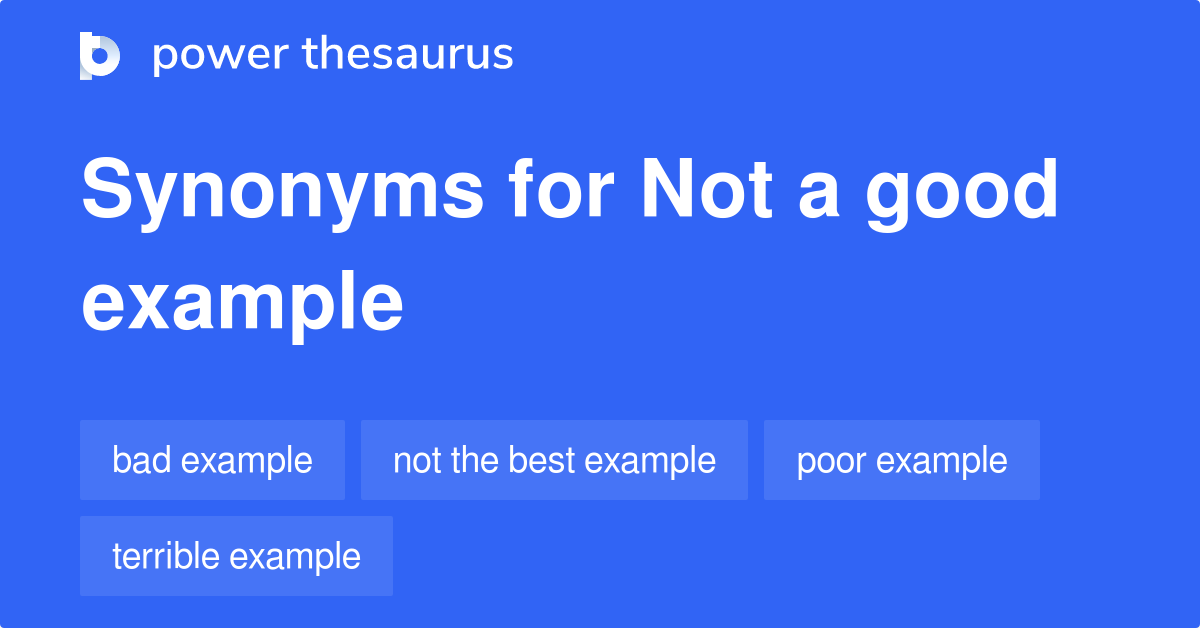 power thesaurus

Synonyms for Not a good example

bad example

not the best example

poor example

terrible example